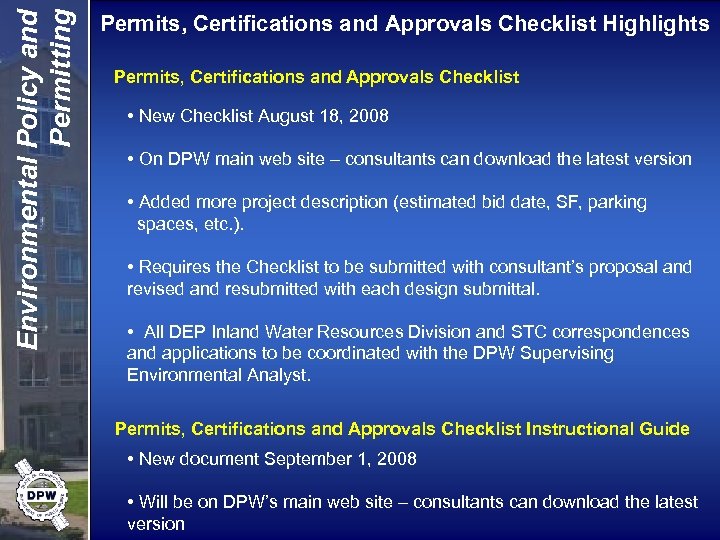 Environmental Policy and Permitting

Permits, Certifications and Approvals Checklist Highlights

Permits, Certifications and Approvals Checklist

• New Checklist August 18, 2008

• On DPW main web site – consultants can download the latest version

• Added more project description (estimated bid date, SF, parking spaces, etc.).

• Requires the Checklist to be submitted with consultant's proposal and revised and resubmitted with each design submittal.

• All DEP Inland Water Resources Division and STC correspondences and applications to be coordinated with the DPW Supervising Environmental Analyst.

Permits, Certifications and Approvals Checklist Instructional Guide

• New document September 1, 2008

• Will be on DPW's main web site – consultants can download the latest version

DPW